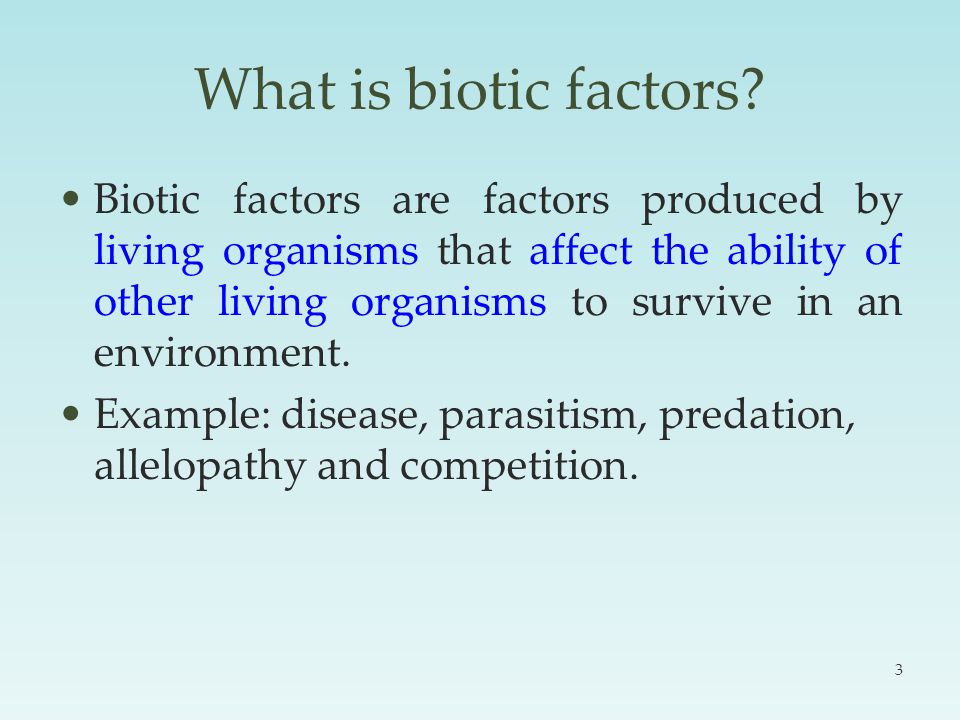 What is biotic factors?

• Biotic factors are factors produced by living organisms that affect the ability of other living organisms to survive in an environment.

• Example: disease, parasitism, predation, allelopathy and competition.

3